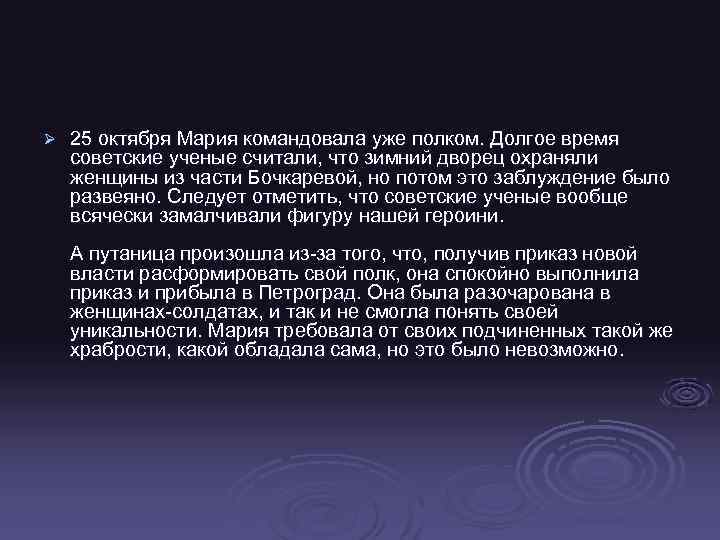 25 октября Мария командовала уже полком. Долгое время советские ученые считали, что зимний дворец охраняли женщины из части Бочкаревой, но потом это заблуждение было развеяно. Следует отметить, что советские ученые вообще всячески замалчивали фигуру нашей героини.

А путаница произошла из-за того, что, получив приказ новой власти расформировать свой полк, она спокойно выполнила приказ и прибыла в Петроград. Она была разочарована в женщинах-солдатах, и так и не смогла понять своей уникальности. Мария требовала от своих подчиненных такой же храбрости, какой обладала сама, но это было невозможно.